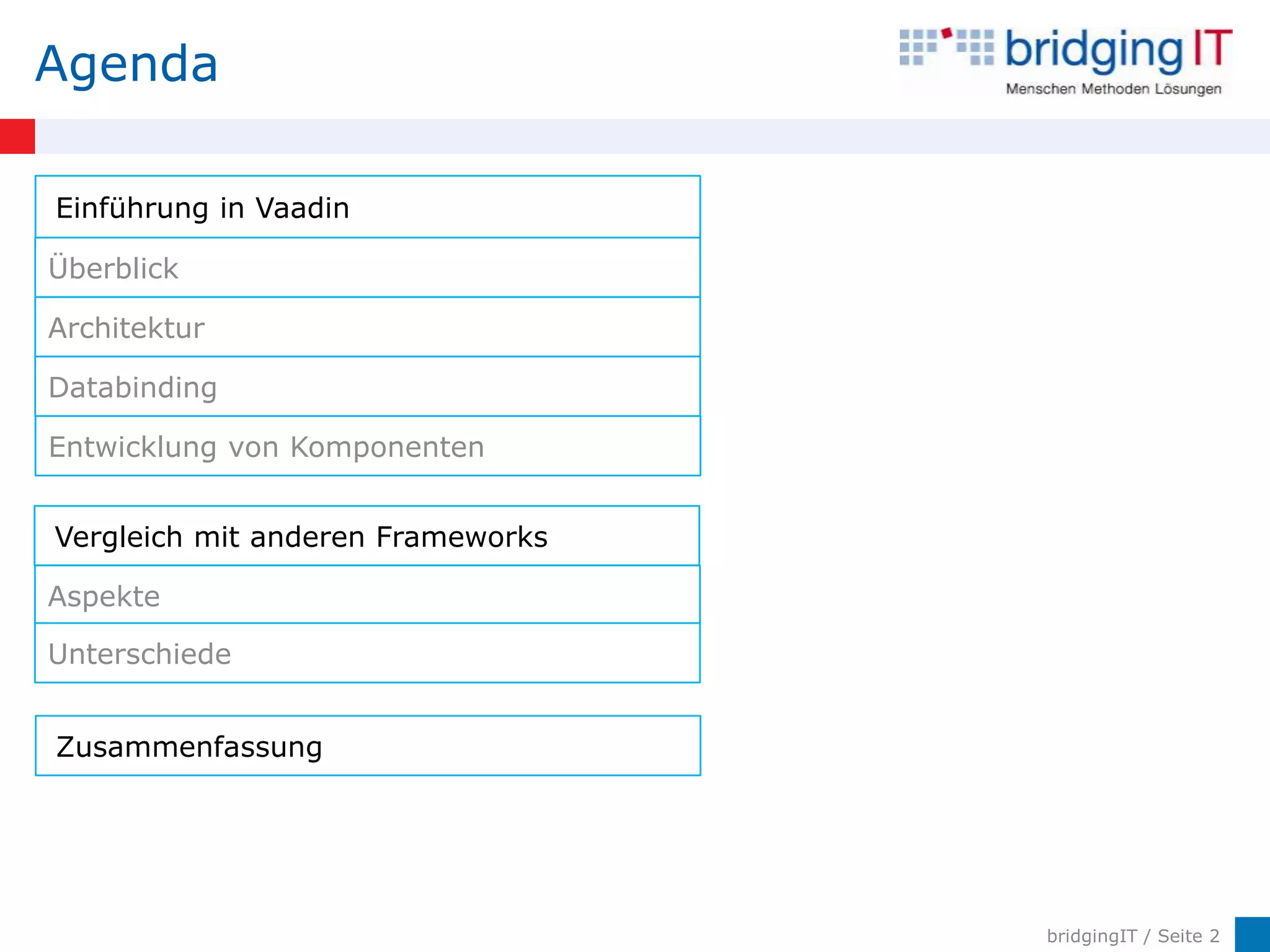 Agenda

bridging IT
Menschen Methoden Lösungen

Einführung in Vaadin

Überblick

Architektur

Databinding

Entwicklung von Komponenten

Vergleich mit anderen Frameworks

Aspekte

Unterschiede

Zusammenfassung

bridgingIT / Seite 2